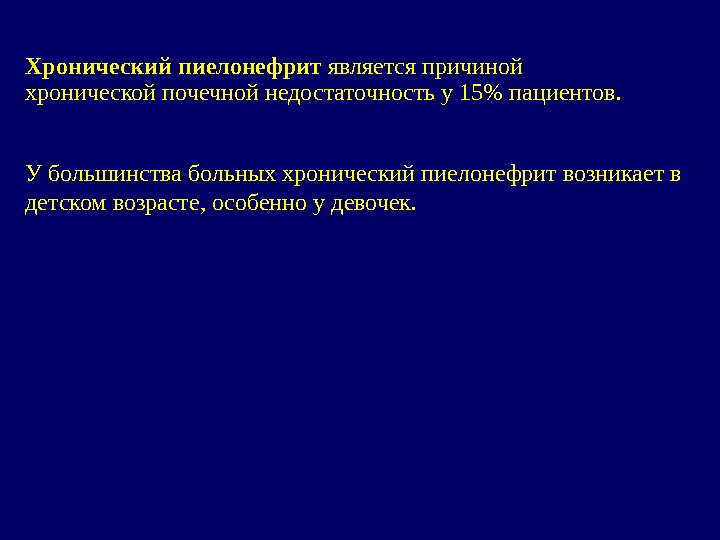 Хронический пиелонефрит является причиной хронической почечной недостаточность у 15% пациентов.

У большинства больных хронический пиелонефрит возникает в детском возрасте, особенно у девочек.